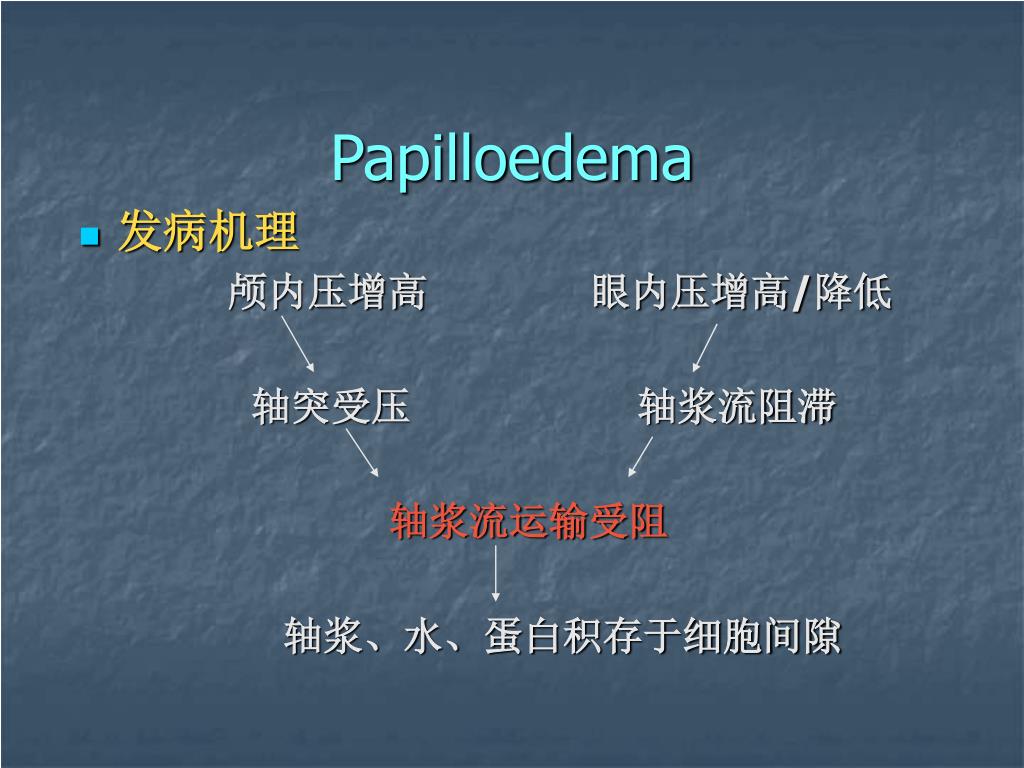 Papilloedema

发病机理

颅内压增高

眼内压增高/降低

轴突受压

轴浆流阻滞

轴浆流运输受阻

轴浆、水、蛋白积存于细胞间隙